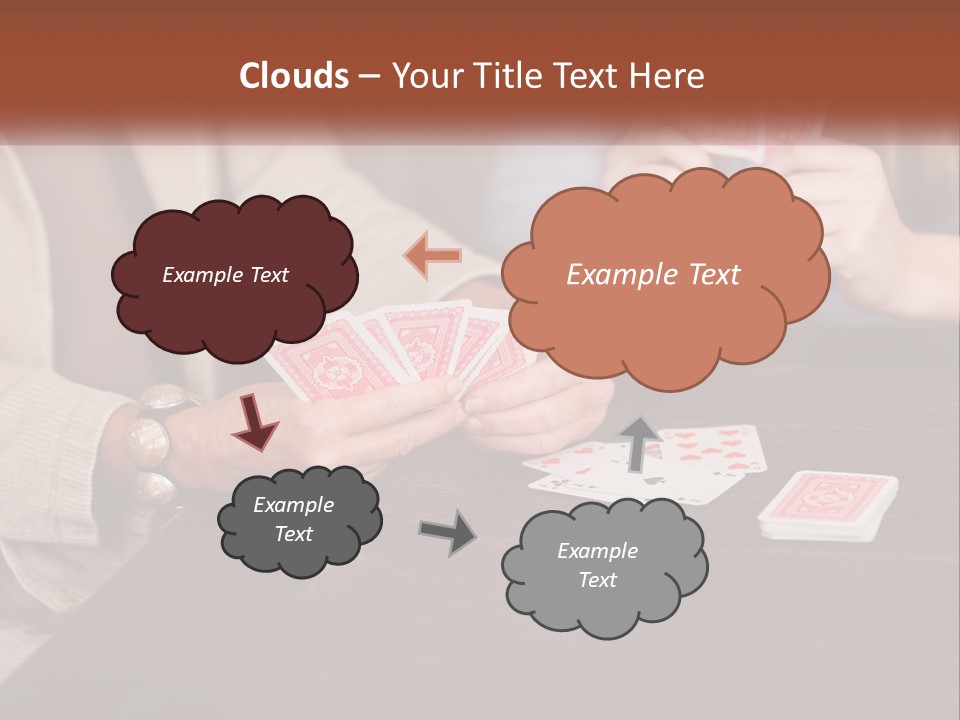 Clouds – Your Title Text Here

Example Text

Example Text

Example Text

Example Text